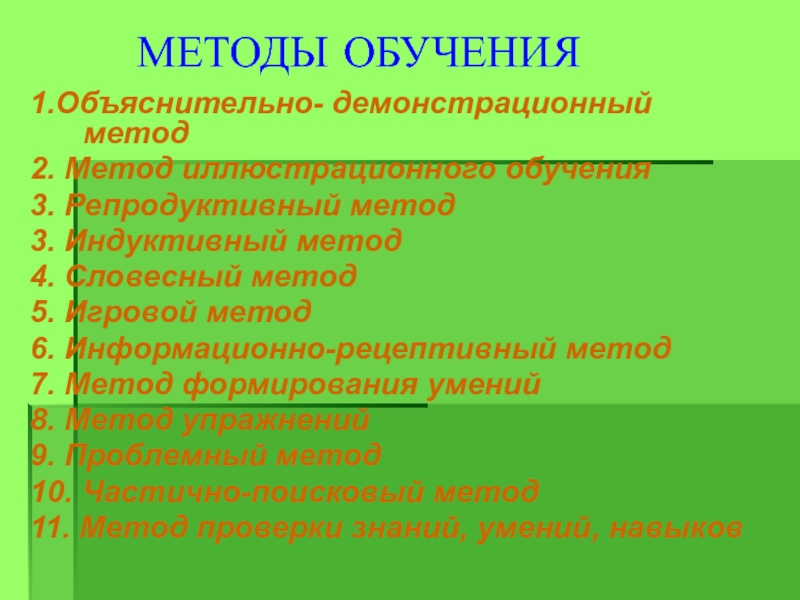 МЕТОДЫ ОБУЧЕНИЯ

1.Объяснительно- демонстрационный метод
2. Метод иллюстрационного обучения
3. Репродуктивный метод
3. Индуктивный метод
4. Словесный метод
5. Игровой метод
6. Информационно-рецептивный метод
7. Метод формирования умений
8. Метод упражнений
9. Проблемный метод
10. Частично-поисковый метод
11. Метод проверки знаний, умений, навыков